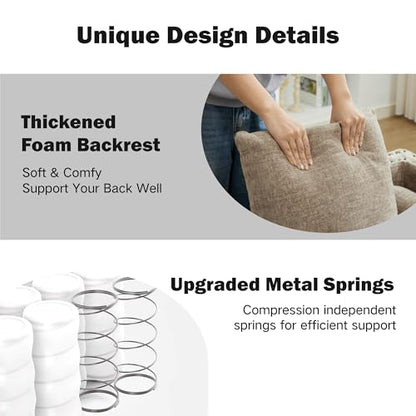 Unique Design Details

Thickened Foam Backrest

Soft & Comfy
Support Your Back Well

Upgraded Metal Springs

Compression independent springs for efficient support